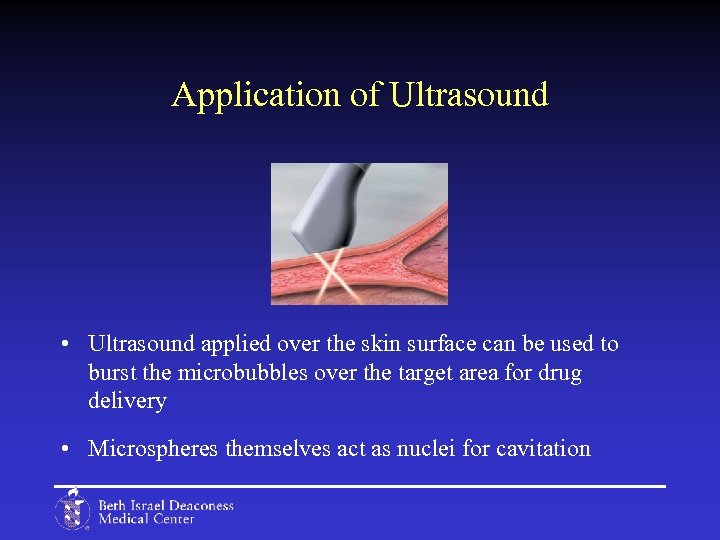 Application of Ultrasound

• Ultrasound applied over the skin surface can be used to burst the microbubbles over the target area for drug delivery

• Microspheres themselves act as nuclei for cavitation

Beth Israel Deaconess
Medical Center